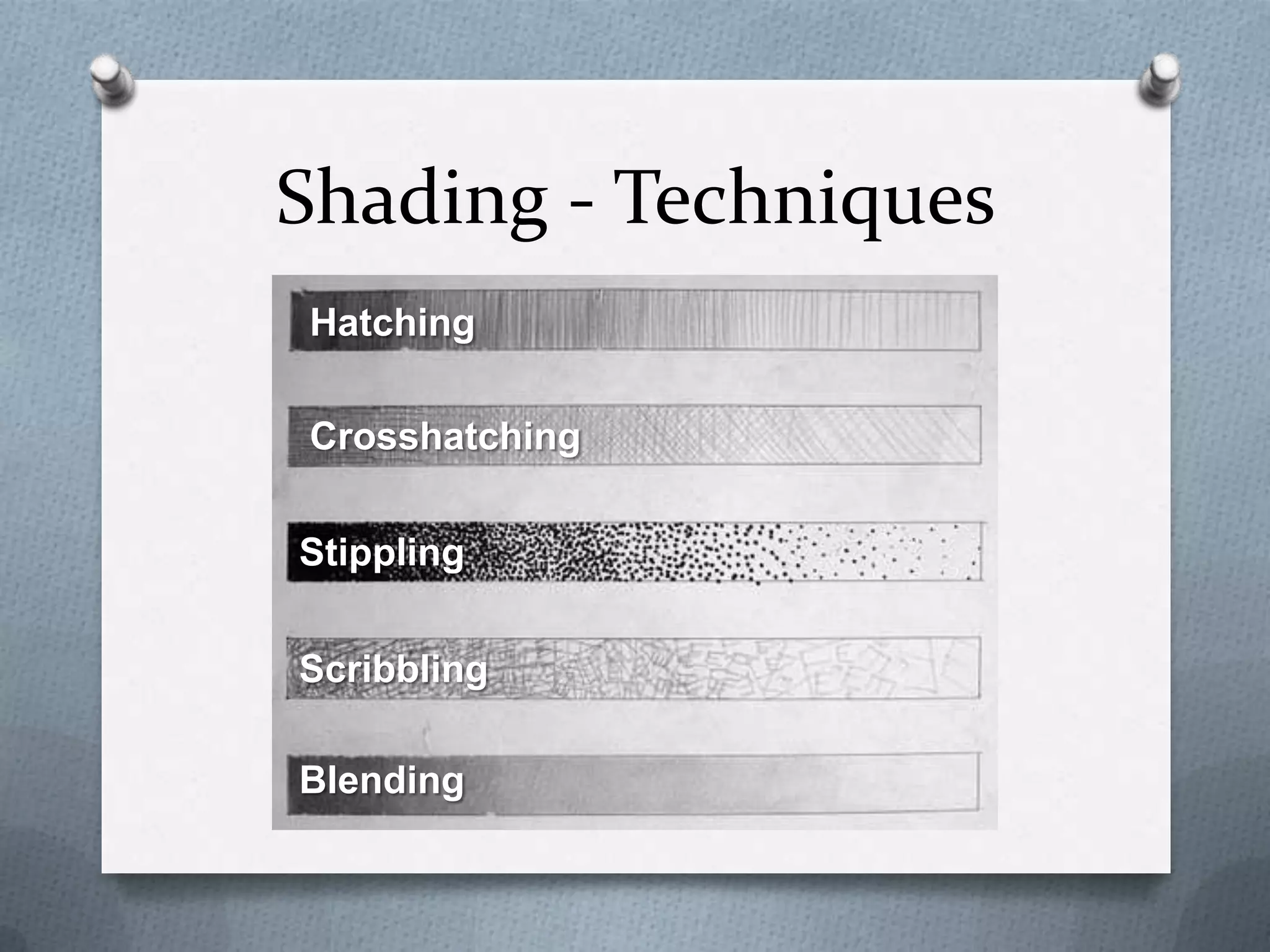 Shading - Techniques

Hatching

Crosshatching

Stippling

Scribbling

Blending